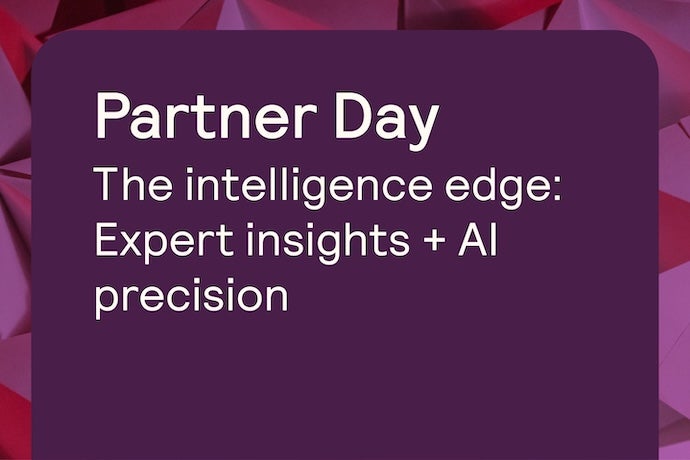 Partner Day

The intelligence edge: Expert insights + AI precision